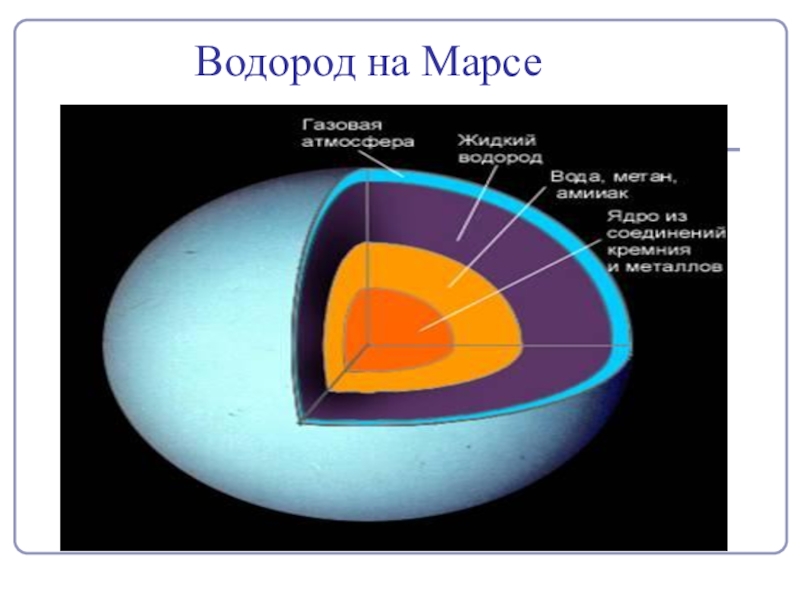 Водород на Марсе

Газовая атмосфера

Жидкий водород

Вода, метан, амииак

Ядро из соединений кремния и металлов